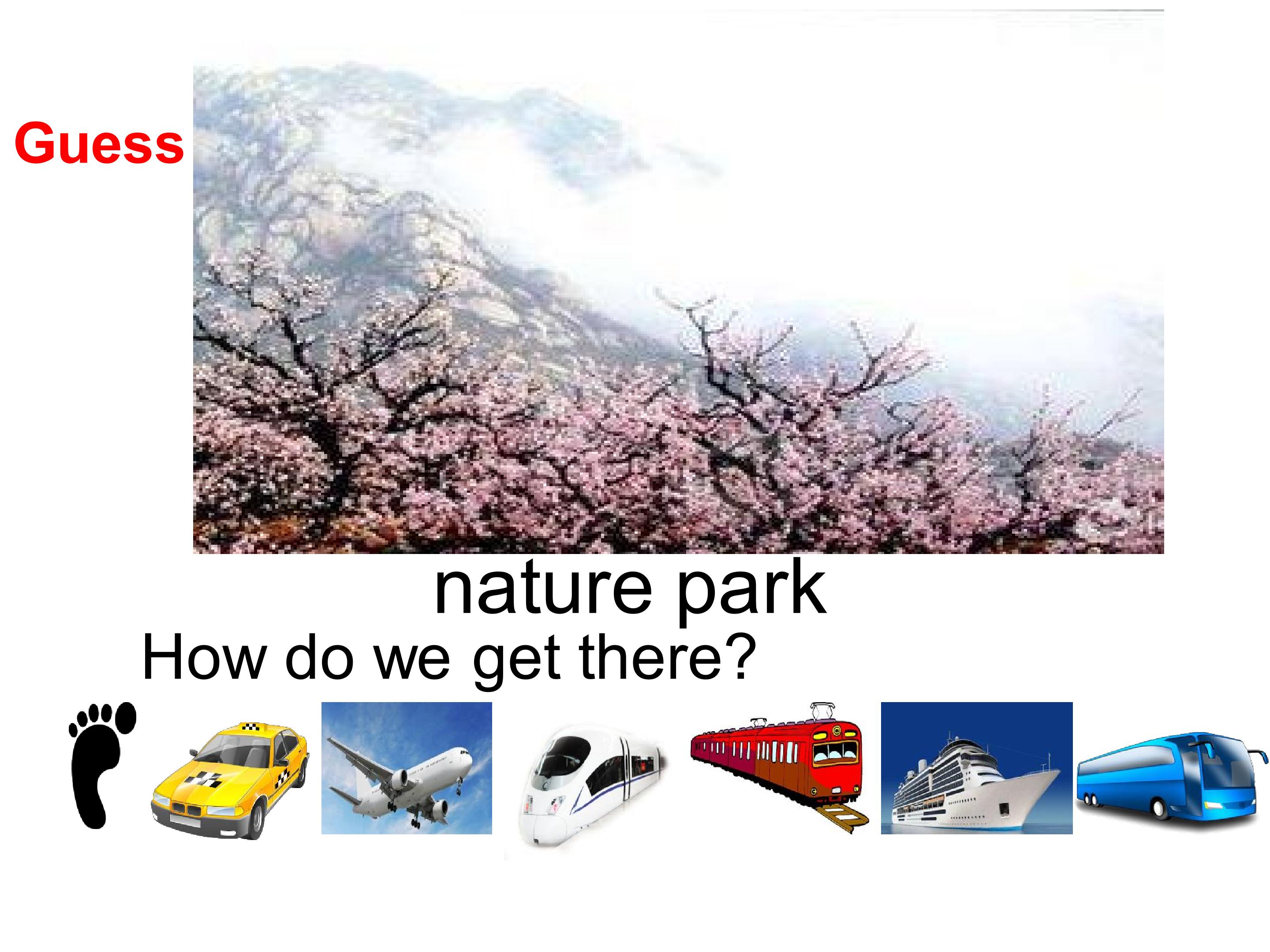 Guess

nature park

How do we get there?